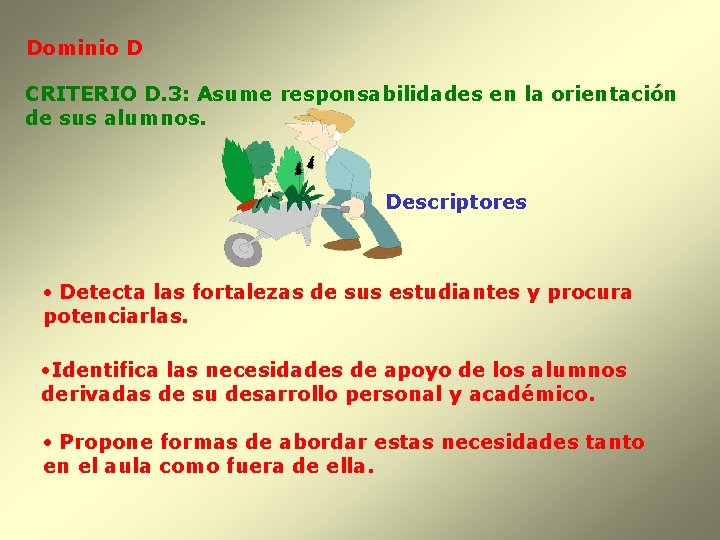 Dominio D

CRITERIO D.3: Asume responsabilidades en la orientación de sus alumnos.

Descriptores

• Detecta las fortalezas de sus estudiantes y procura potenciarlas.

•Identifica las necesidades de apoyo de los alumnos derivadas de su desarrollo personal y académico.

• Propone formas de abordar estas necesidades tanto en el aula como fuera de ella.